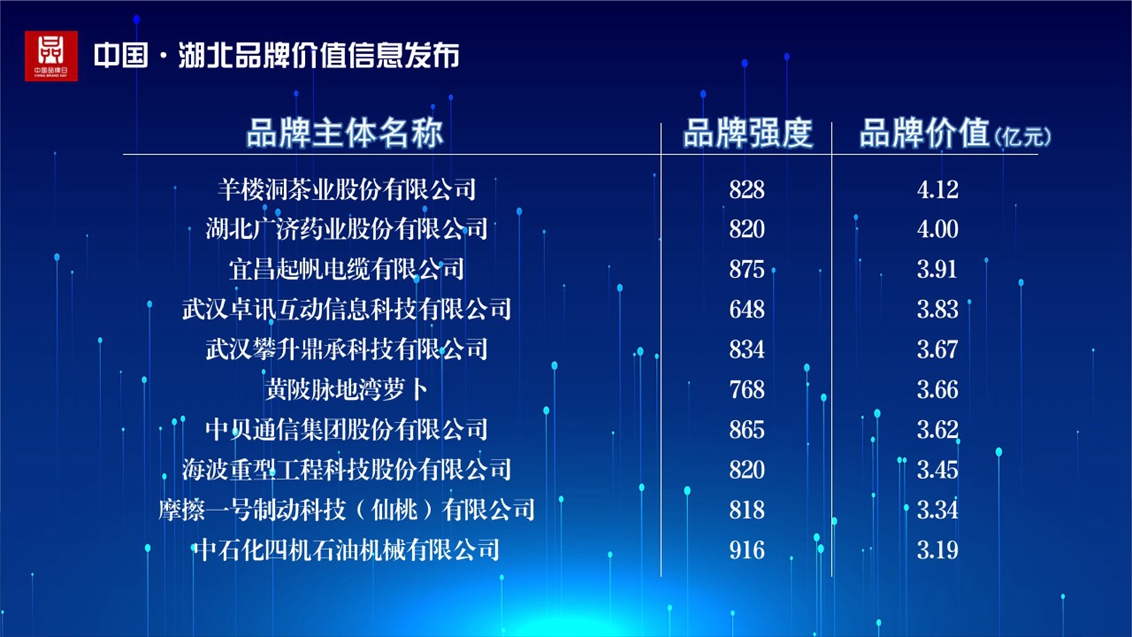 中国品牌日
CHINA BRAND DAY

中国·湖北品牌价值信息发布

| 品牌主体名称 | 品牌强度 | 品牌价值(亿元) |
|---|---|---|
| 羊楼洞茶业股份有限公司 | 828 | 4.12 |
| 湖北广济药业股份有限公司 | 820 | 4.00 |
| 宜昌起帆电缆有限公司 | 875 | 3.91 |
| 武汉卓讯互动信息科技有限公司 | 648 | 3.83 |
| 武汉攀升鼎承科技有限公司 | 834 | 3.67 |
| 黄陂脉地湾萝卜 | 768 | 3.66 |
| 中贝通信集团股份有限公司 | 865 | 3.62 |
| 海波重型工程科技股份有限公司 | 820 | 3.45 |
| 摩擦一号制动科技（仙桃）有限公司 | 818 | 3.34 |
| 中石化四机石油机械有限公司 | 916 | 3.19 |